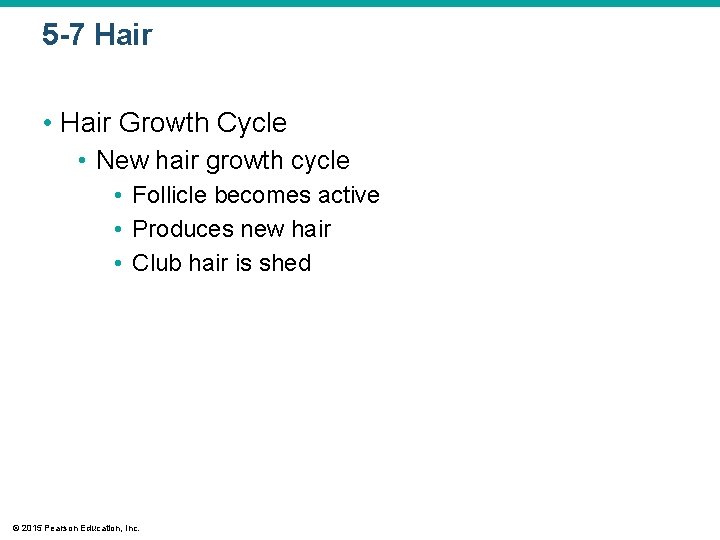 5-7 Hair

• Hair Growth Cycle
  • New hair growth cycle
    • Follicle becomes active
    • Produces new hair
    • Club hair is shed

© 2015 Pearson Education, Inc.